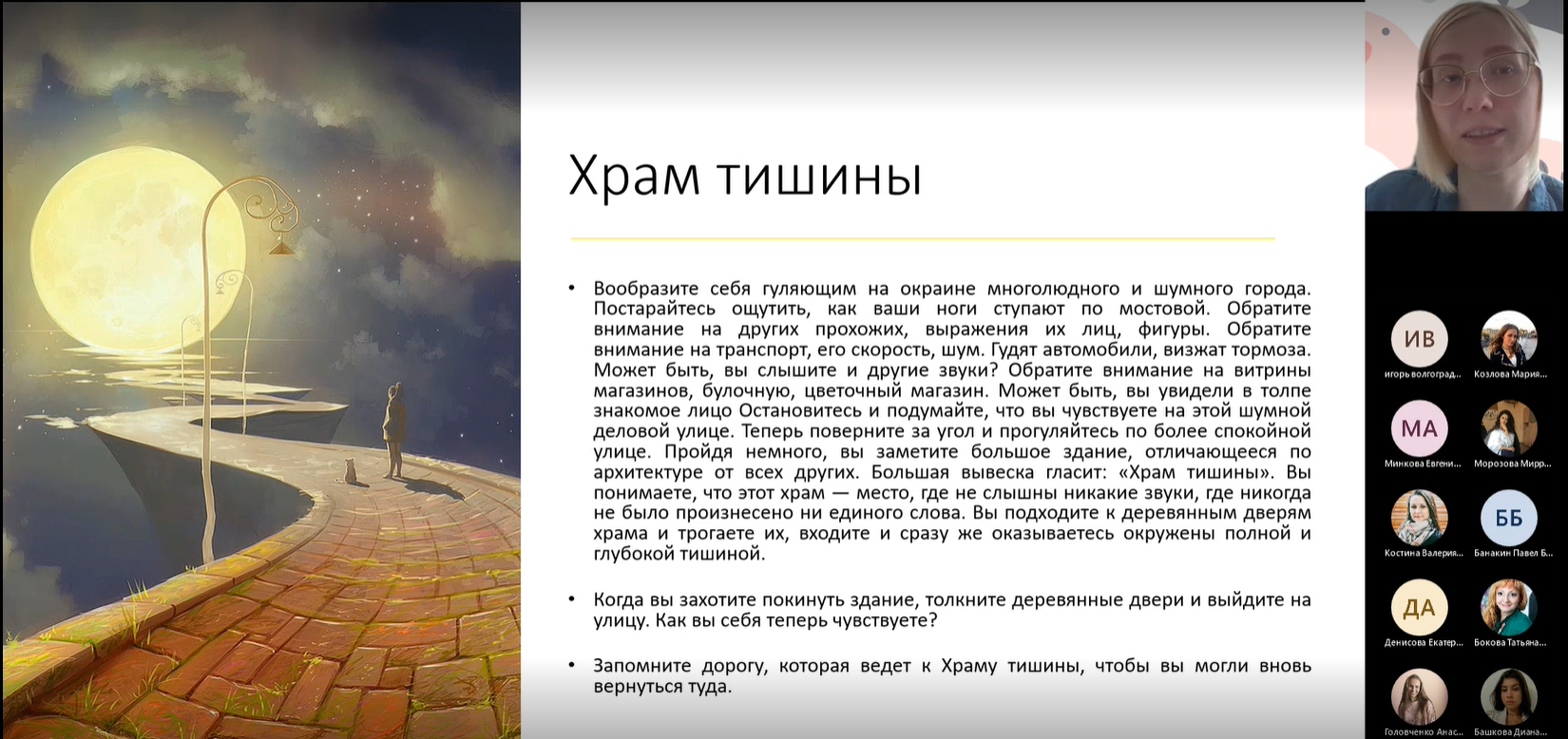 Храм тишины

• Вообразите себя гуляющим на окраине многолюдного и шумного города. Постарайтесь ощутить, как ваши ноги ступают по мостовой. Обратите внимание на других прохожих, выражения их лиц, фигуры. Обратите внимание на транспорт, его скорость, шум. Гудят автомобили, визжат тормоза. Может быть, вы слышите и другие звуки? Обратите внимание на витрины магазинов, булочную, цветочный магазин. Может быть, вы увидели в толпе знакомое лицо Остановитесь и подумайте, что вы чувствуете на этой шумной деловой улице. Теперь поверните за угол и прогуляйтесь по более спокойной улице. Пройдя немного, вы заметите большое здание, отличающееся по архитектуре от всех других. Большая вывеска гласит: «Храм тишины». Вы понимаете, что этот храм — место, где не слышны никакие звуки, где никогда не было произнесено ни единого слова. Вы подходите к деревянным дверям храма и трогаете их, входите и сразу же оказываетесь окружены полной и глубокой тишиной.

• Когда вы захотите покинуть здание, толкните деревянные двери и выйдите на улицу. Как вы себя теперь чувствуете?

• Запомните дорогу, которая ведет к Храму тишины, чтобы вы могли вновь вернуться туда.

ИВ
игорь волгоград...
Козлова Мария...
МА
Минкова Евгени...
Морозова Мирр...
Костина Валерия...
ББ
Банакин Павел Б...
ДА
Денисова Екатер...
Бокова Татьяна...
Головченко Анас...
Башкова Диана...